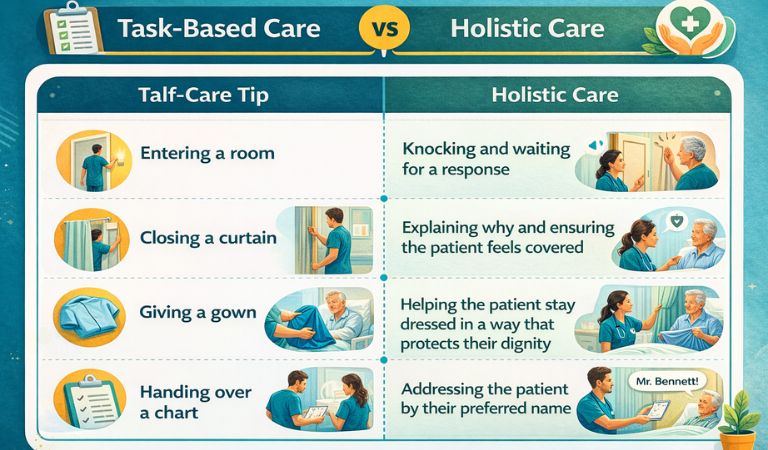 Task-Based Care VS Holistic Care

| Talf-Care Tip | Holistic Care |
|---|---|
| Entering a room | Knocking and waiting for a response |
| Closing a curtain | Explaining why and ensuring the patient feels covered |
| Giving a gown | Helping the patient stay dressed in a way that protects their dignity |
| Handing over a chart | Addressing the patient by their preferred name |

Mr. Bennett!